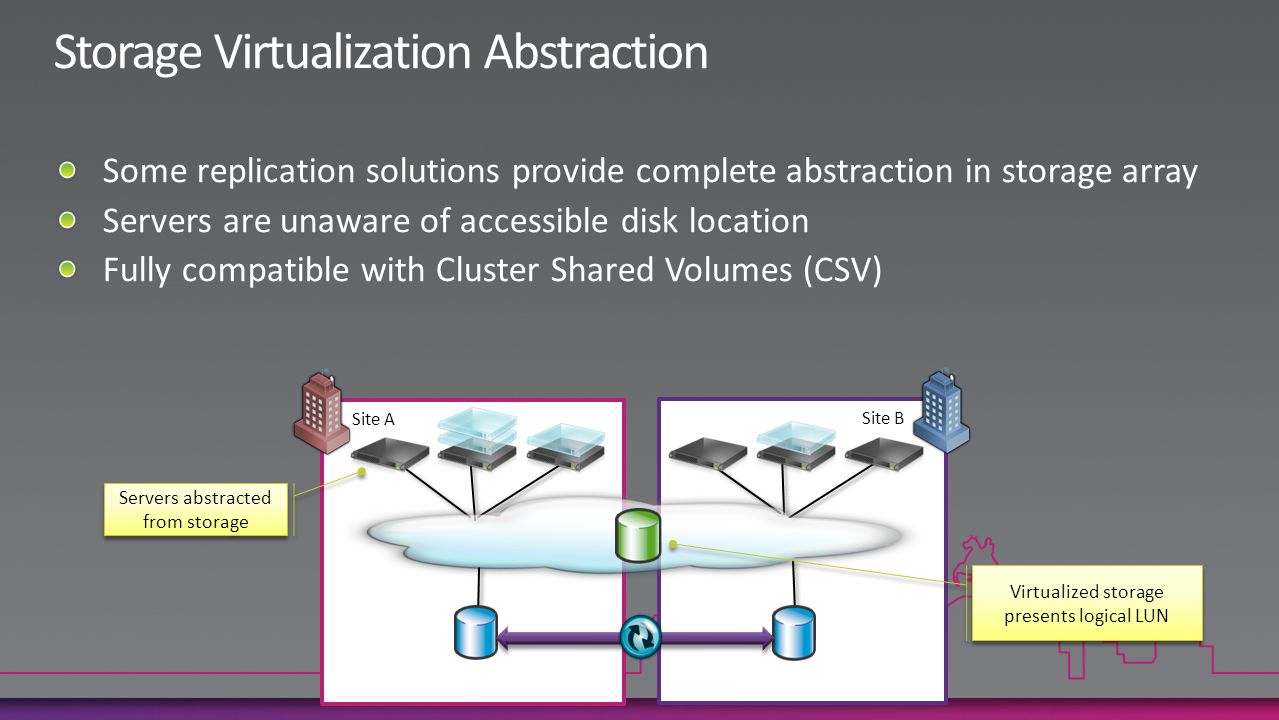 Storage Virtualization Abstraction

Some replication solutions provide complete abstraction in storage array

Servers are unaware of accessible disk location

Fully compatible with Cluster Shared Volumes (CSV)

Site A

Site B

Servers abstracted from storage

Virtualized storage presents logical LUN